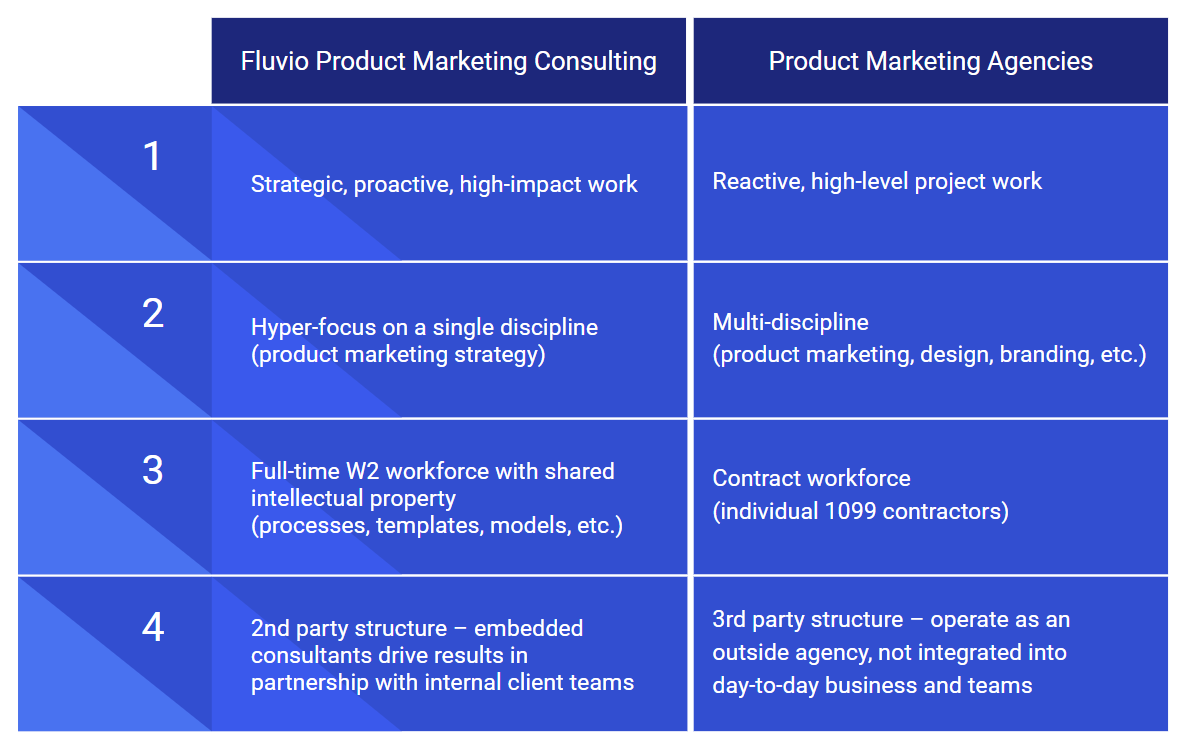 |   | Fluvio Product Marketing Consulting | Product Marketing Agencies |
|---|---|---|
| 1 | Strategic, proactive, high-impact work | Reactive, high-level project work |
| 2 | Hyper-focus on a single discipline (product marketing strategy) | Multi-discipline (product marketing, design, branding, etc.) |
| 3 | Full-time W2 workforce with shared intellectual property (processes, templates, models, etc.) | Contract workforce (individual 1099 contractors) |
| 4 | 2nd party structure – embedded consultants drive results in partnership with internal client teams | 3rd party structure – operate as an outside agency, not integrated into day-to-day business and teams |